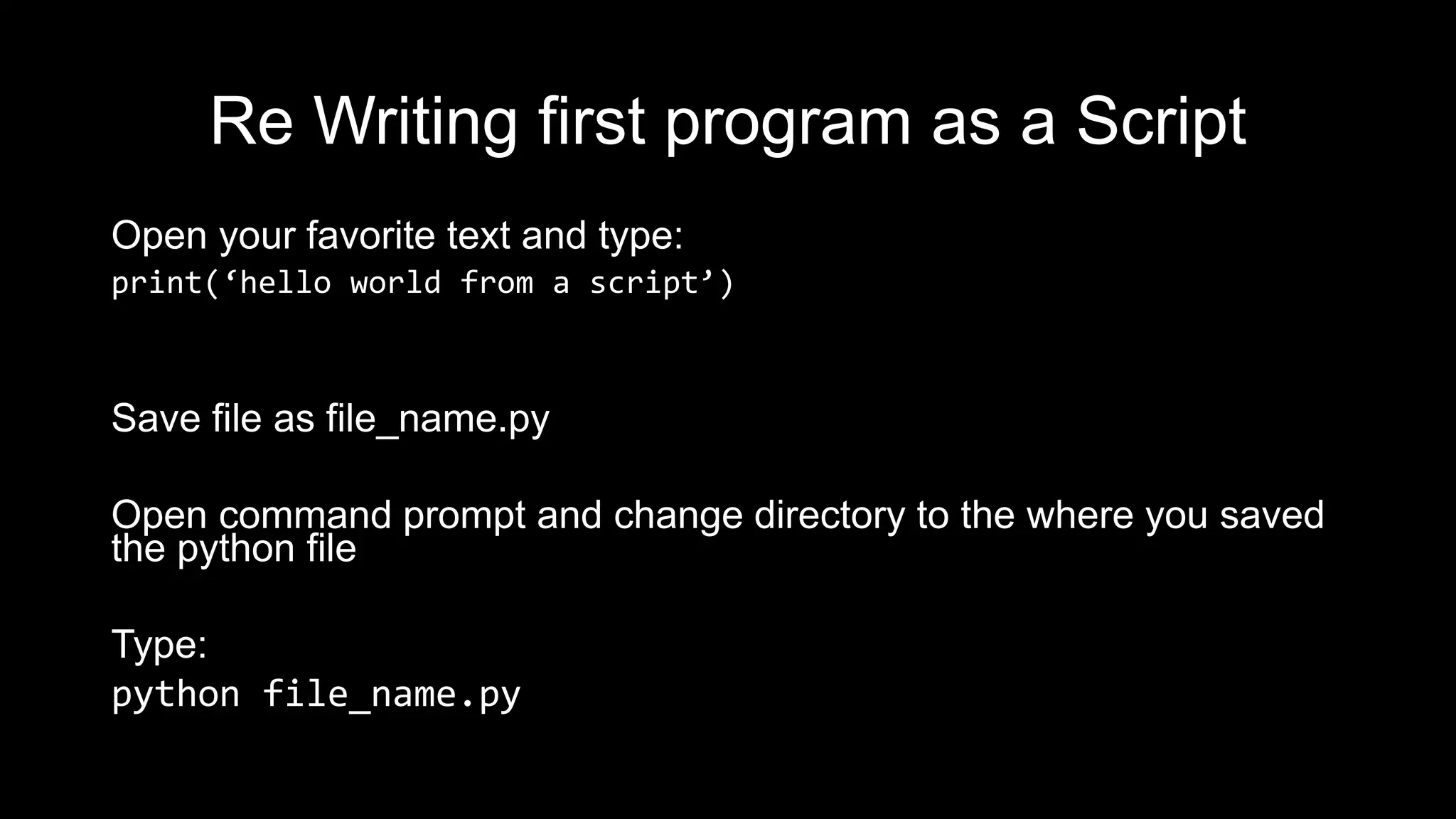 Re Writing first program as a Script

Open your favorite text and type:
print(‘hello world from a script’)

Save file as file_name.py

Open command prompt and change directory to the where you saved the python file

Type:
python file_name.py